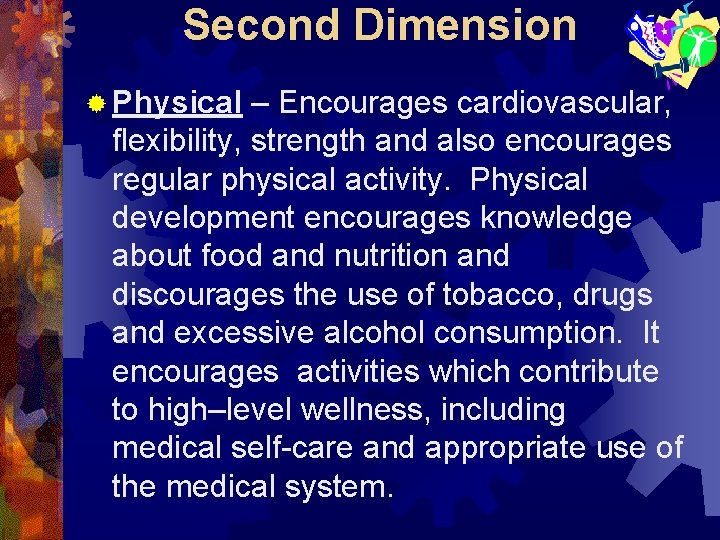 Second Dimension

Physical – Encourages cardiovascular, flexibility, strength and also encourages regular physical activity. Physical development encourages knowledge about food and nutrition and discourages the use of tobacco, drugs and excessive alcohol consumption. It encourages activities which contribute to high–level wellness, including medical self-care and appropriate use of the medical system.